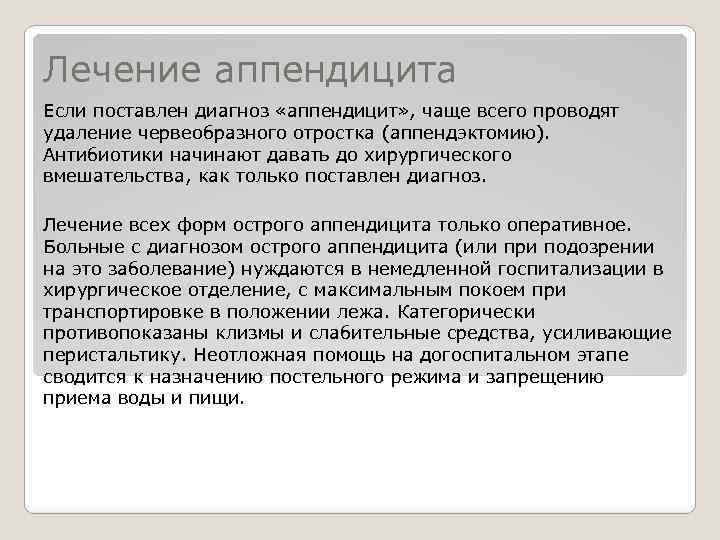 Лечение аппендицита

Если поставлен диагноз «аппендицит», чаще всего проводят удаление червеобразного отростка (аппендэктомию). Антибиотики начинают давать до хирургического вмешательства, как только поставлен диагноз.

Лечение всех форм острого аппендицита только оперативное. Больные с диагнозом острого аппендицита (или при подозрении на это заболевание) нуждаются в немедленной госпитализации в хирургическое отделение, с максимальным покоем при транспортировке в положении лежа. Категорически противопоказаны клизмы и слабительные средства, усиливающие перистальтику. Неотложная помощь на догоспитальном этапе сводится к назначению постельного режима и запрещению приема воды и пищи.